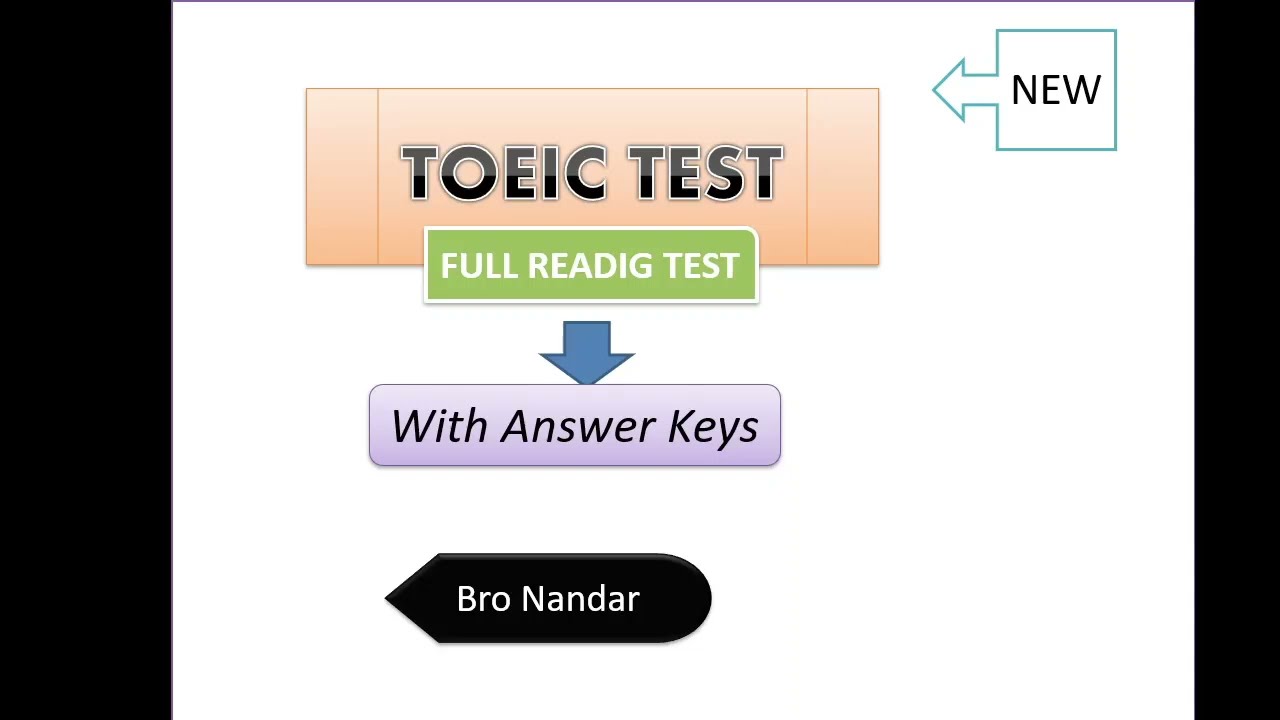 NEW

TOEIC TEST

FULL READIG TEST

With Answer Keys

Bro Nandar